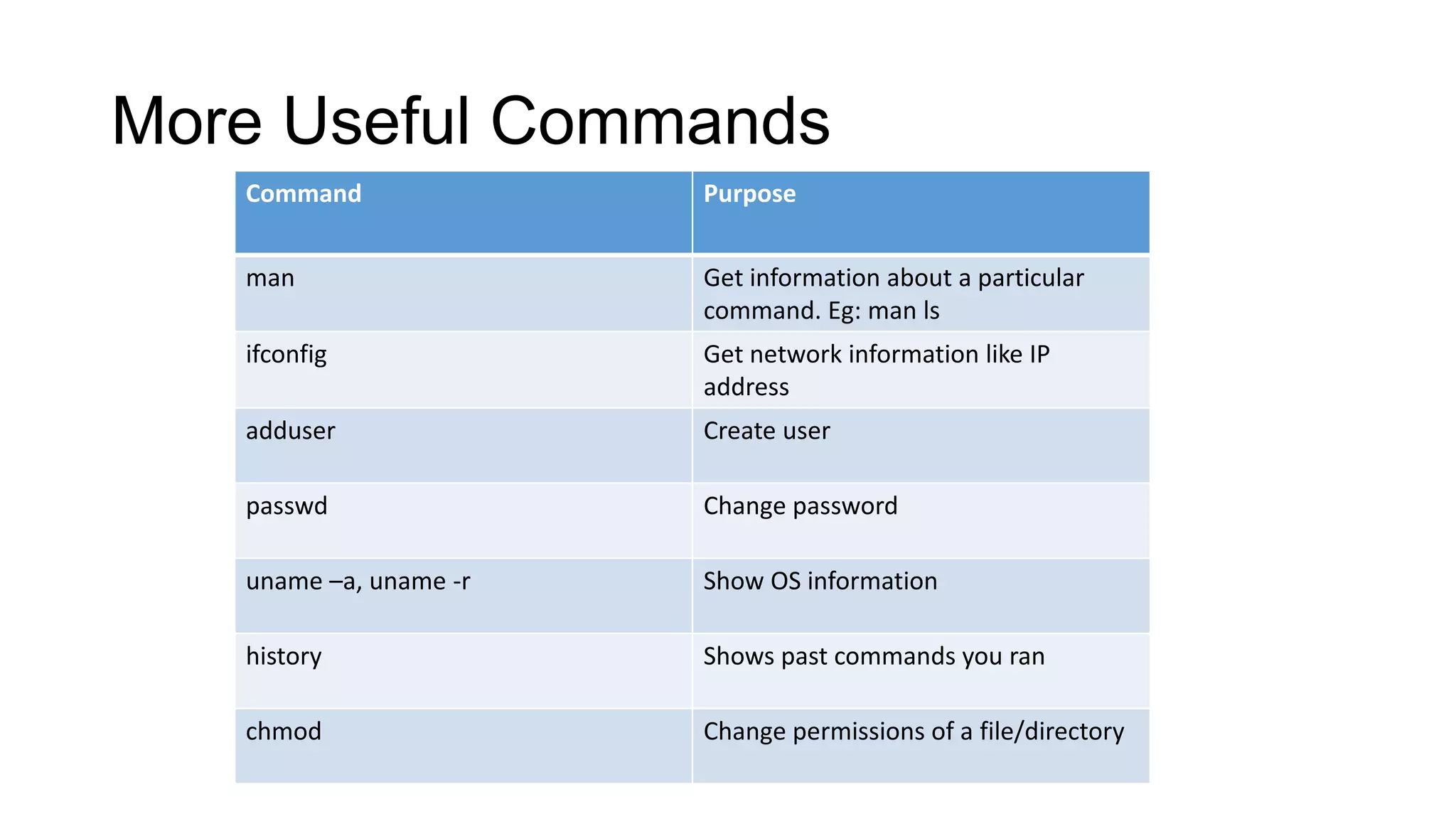 More Useful Commands

| Command | Purpose |
|---|---|
| man | Get information about a particular command. Eg: man ls |
| ifconfig | Get network information like IP address |
| adduser | Create user |
| passwd | Change password |
| uname –a, uname -r | Show OS information |
| history | Shows past commands you ran |
| chmod | Change permissions of a file/directory |